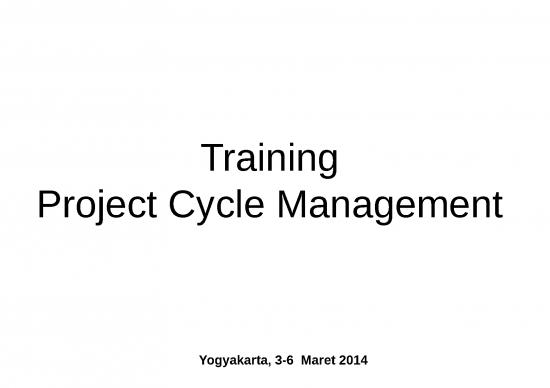 Training
Project Cycle Management

Yogyakarta, 3-6 Maret 2014